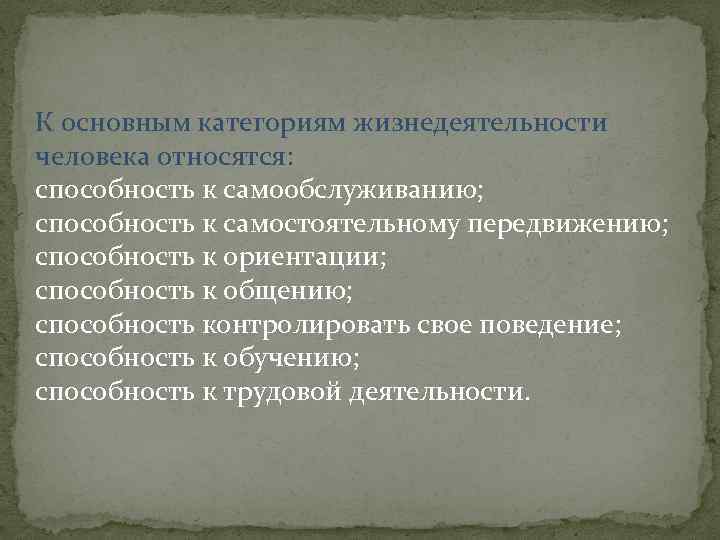 К основным категориям жизнедеятельности человека относятся:
способность к самообслуживанию;
способность к самостоятельному передвижению;
способность к ориентации;
способность к общению;
способность контролировать свое поведение;
способность к обучению;
способность к трудовой деятельности.